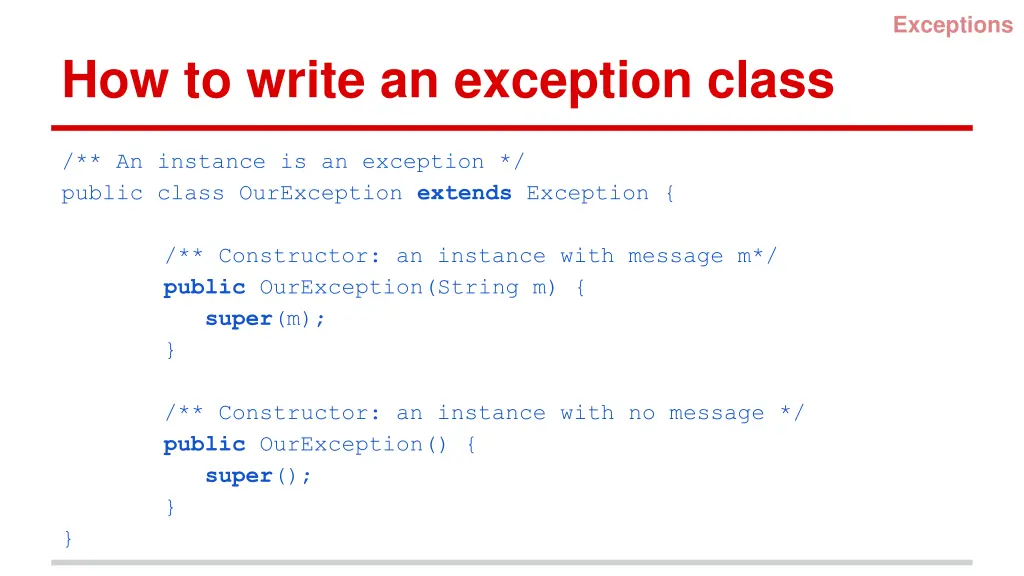 Exceptions

How to write an exception class

/** An instance is an exception */
public class OurException extends Exception {

/** Constructor: an instance with message m*/
public OurException(String m) {
super(m);
}

/** Constructor: an instance with no message */
public OurException() {
super();
}
}